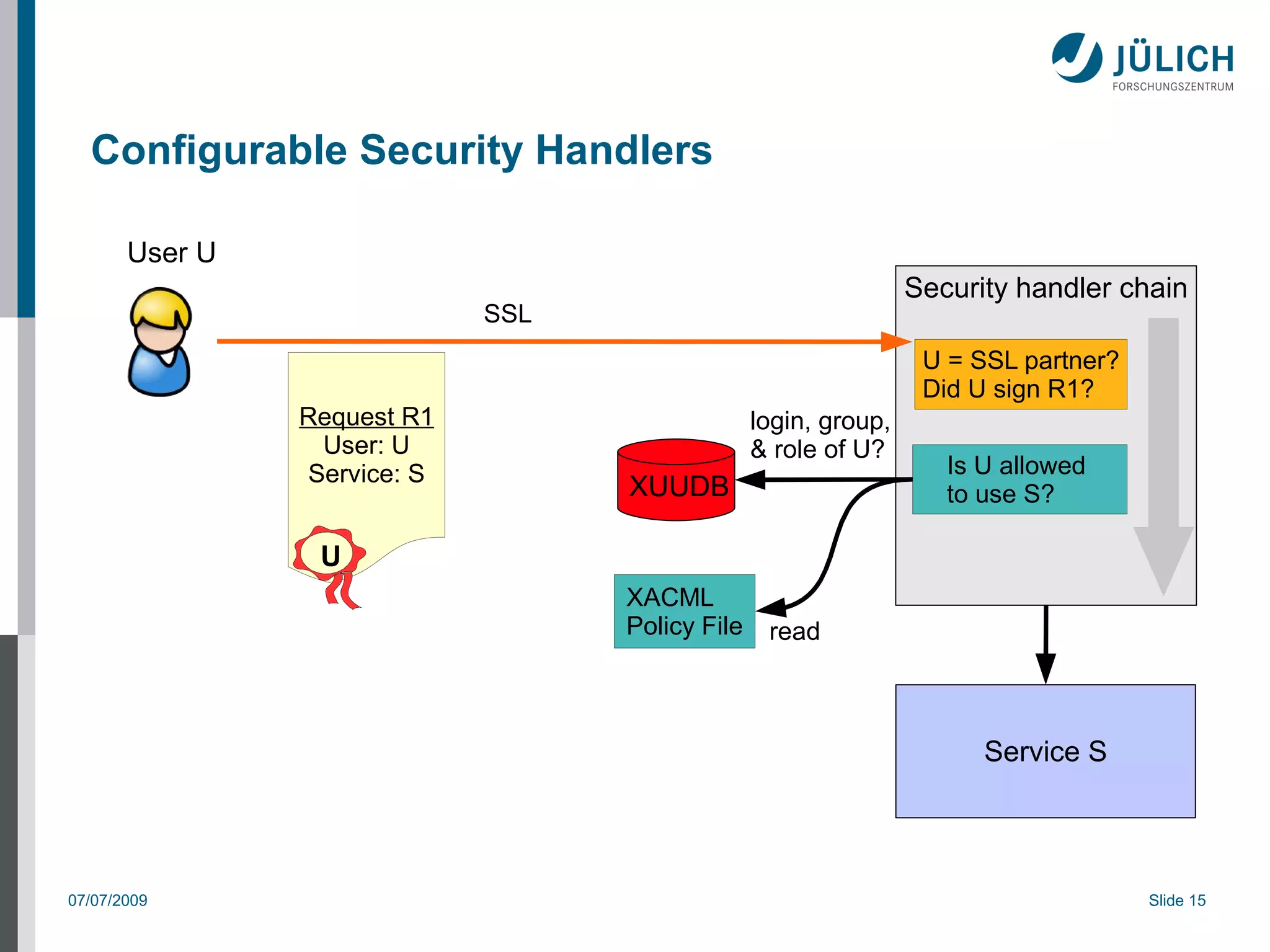 JÜLICH
FORSCHUNGSZENTRUM

Configurable Security Handlers

User U

SSL

Request R1
User: U
Service: S

U

Security handler chain

U = SSL partner?
Did U sign R1?

login, group,
& role of U?

XUUDB

Is U allowed
to use S?

XACML
Policy File

read

Service S

07/07/2009

Slide 15